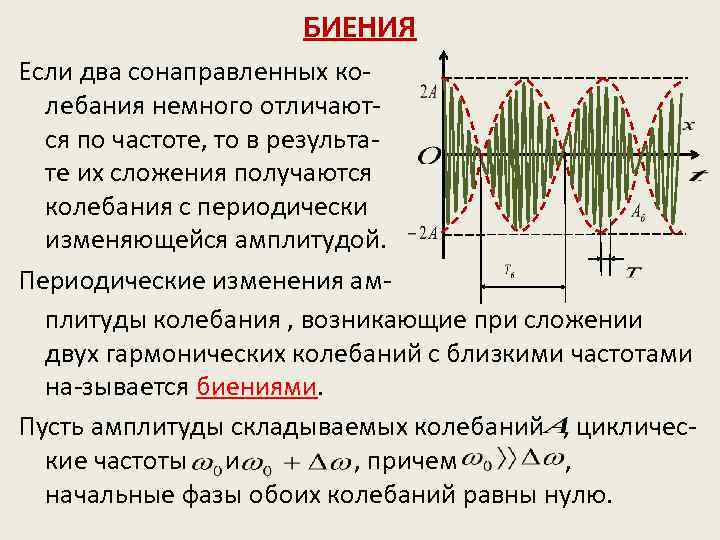 БИЕНИЯ

Если два сонаправленных колебания немного отличаются по частоте, то в результате их сложения получаются колебания с периодически изменяющейся амплитудой.

$2A$

$x$

$O$

$t$

$A_б$

$-2A$

$T_б$

$T$

Периодические изменения амплитуды колебания , возникающие при сложении двух гармонических колебаний с близкими частотами на-зывается биениями.

Пусть амплитуды складываемых колебаний $A$, циклические частоты $\omega_0$ и $\omega_0 + \Delta\omega$, причем $\omega_0 \rangle\rangle \Delta\omega$, начальные фазы обоих колебаний равны нулю.